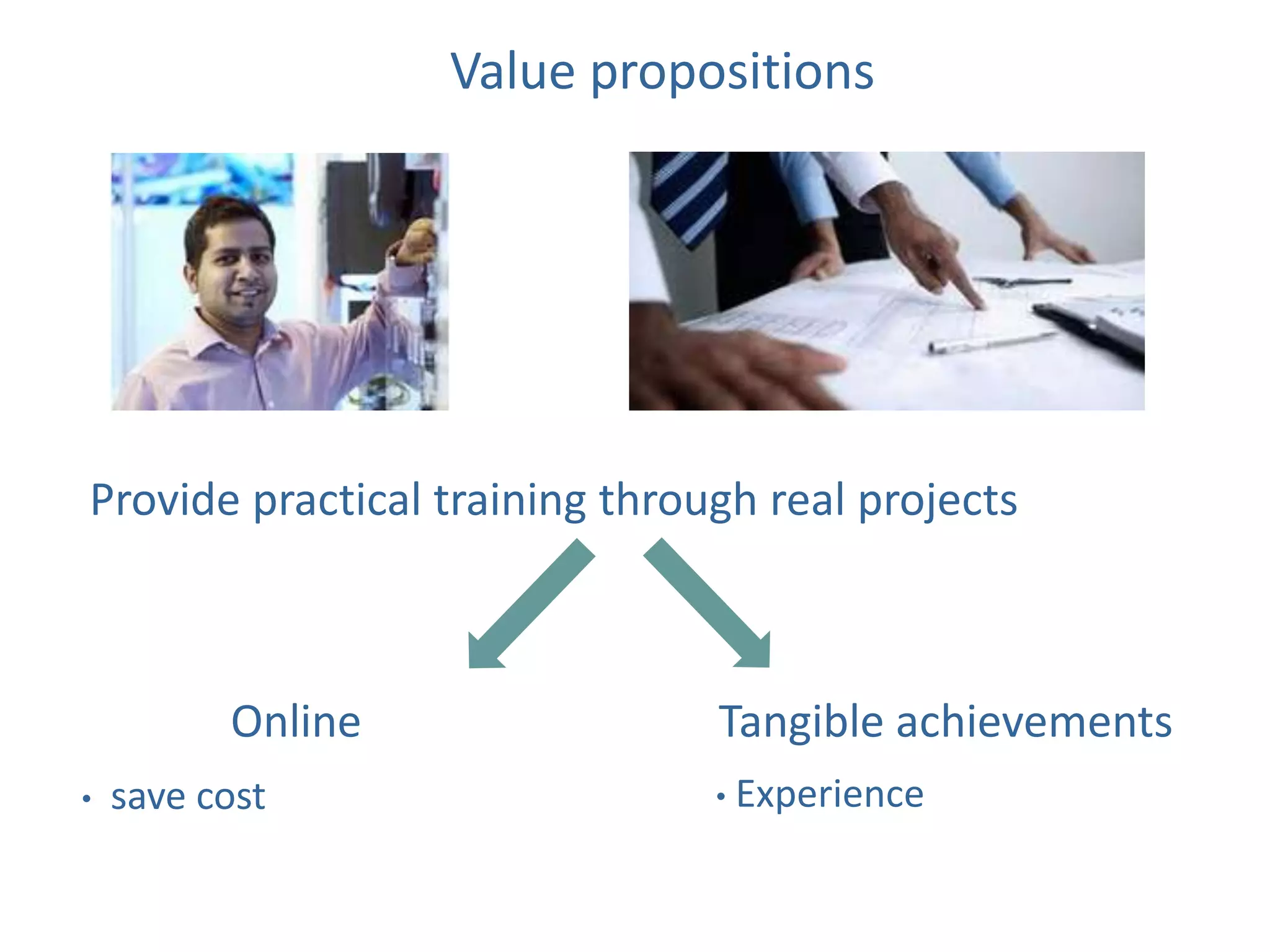 Value propositions

Provide practical training through real projects

Online

• save cost

Tangible achievements

• Experience